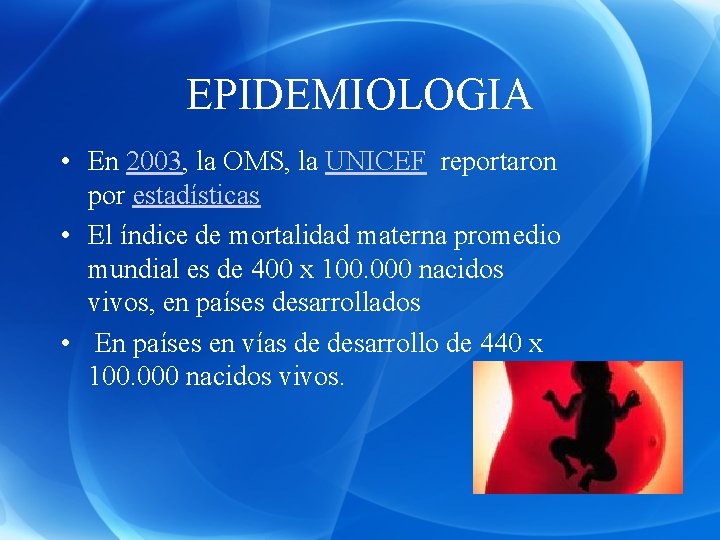 EPIDEMIOLOGIA

• En 2003, la OMS, la UNICEF reportaron por estadísticas

• El índice de mortalidad materna promedio mundial es de 400 x 100.000 nacidos vivos, en países desarrollados

• En países en vías de desarrollo de 440 x 100.000 nacidos vivos.